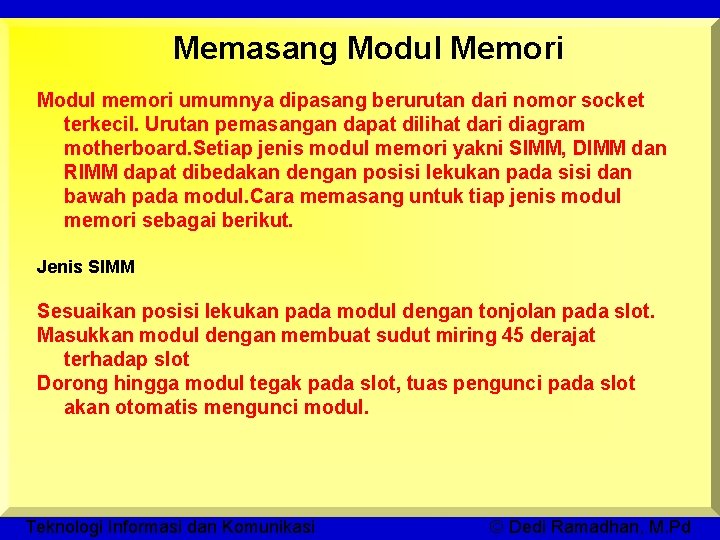 Memasang Modul Memori

Modul memori umumnya dipasang berurutan dari nomor socket terkecil. Urutan pemasangan dapat dilihat dari diagram motherboard.Setiap jenis modul memori yakni SIMM, DIMM dan RIMM dapat dibedakan dengan posisi lekukan pada sisi dan bawah pada modul.Cara memasang untuk tiap jenis modul memori sebagai berikut.

Jenis SIMM

Sesuaikan posisi lekukan pada modul dengan tonjolan pada slot.
Masukkan modul dengan membuat sudut miring 45 derajat terhadap slot
Dorong hingga modul tegak pada slot, tuas pengunci pada slot akan otomatis mengunci modul.

Teknologi Informasi dan Komunikasi © Dedi Ramadhan, M.Pd